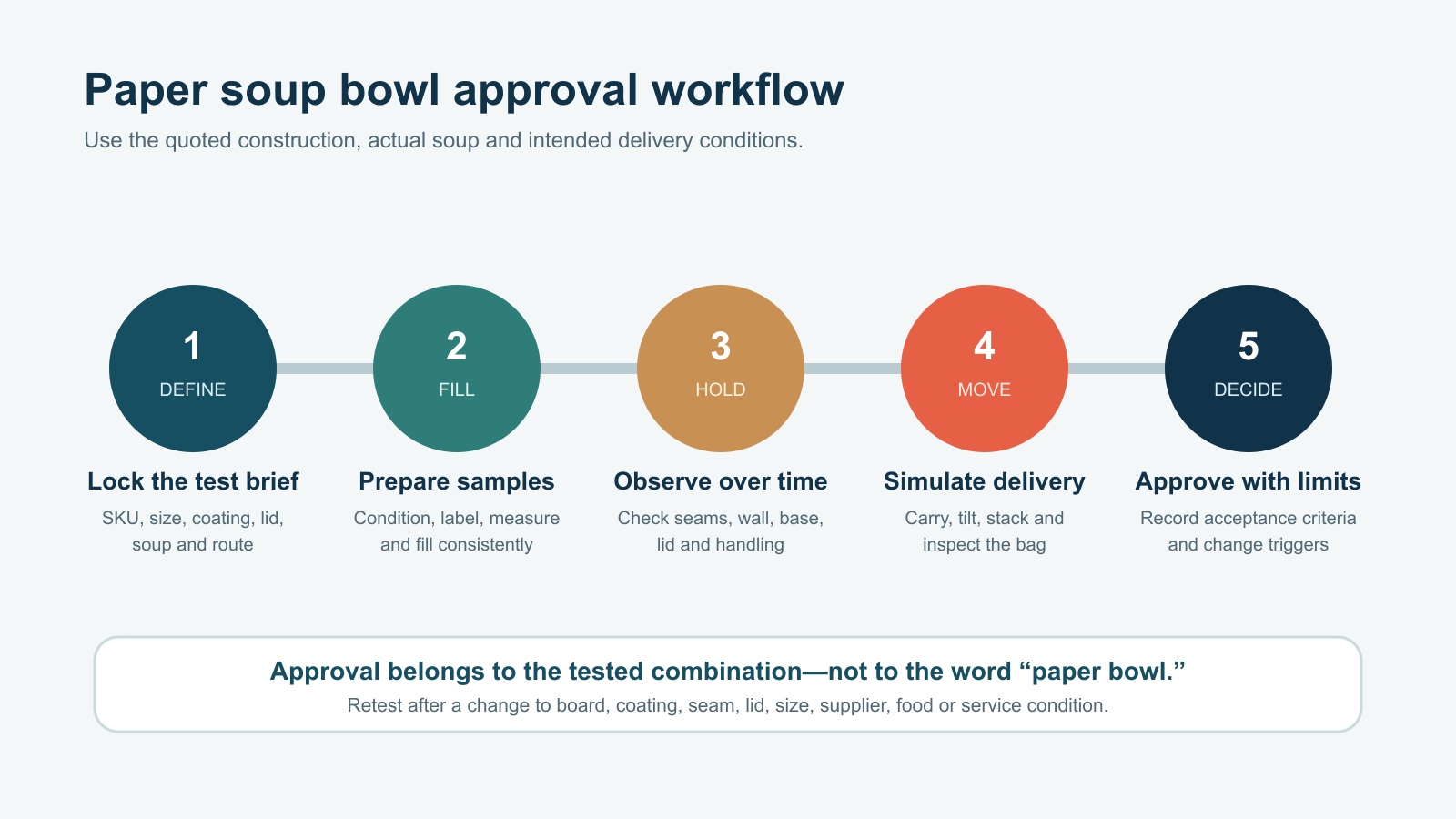 Paper soup bowl approval workflow

Use the quoted construction, actual soup and intended delivery conditions.

1
DEFINE

Lock the test brief

SKU, size, coating, lid, soup and route

2
FILL

Prepare samples

Condition, label, measure and fill consistently

3
HOLD

Observe over time

Check seams, wall, base, lid and handling

4
MOVE

Simulate delivery

Carry, tilt, stack and inspect the bag

5
DECIDE

Approve with limits

Record acceptance criteria and change triggers

Approval belongs to the tested combination—not to the word “paper bowl.”

Retest after a change to board, coating, seam, lid, size, supplier, food or service condition.